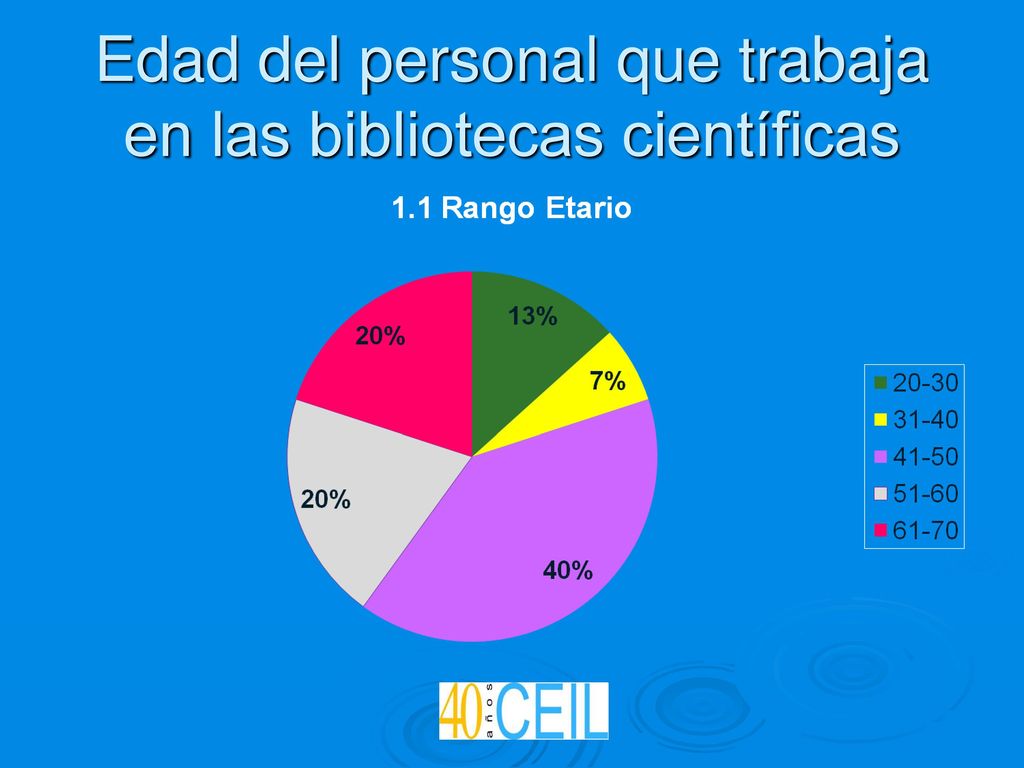 Edad del personal que trabaja en las bibliotecas científicas

1.1 Rango Etario

13%
7%
40%
20%
20%

20-30
31-40
41-50
51-60
61-70

40 años CEIL